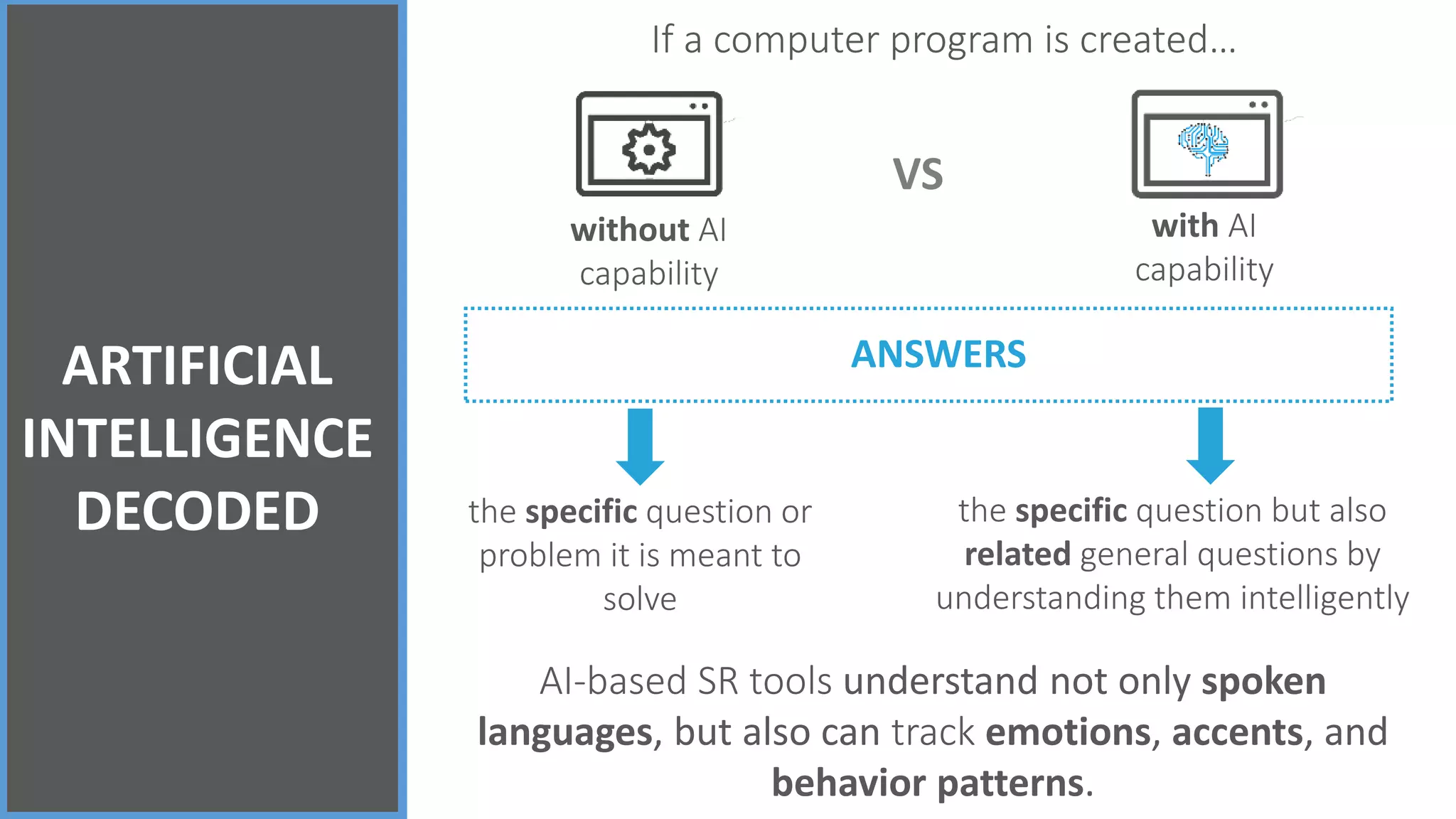 ARTIFICIAL INTELLIGENCE DECODED

If a computer program is created...

without AI capability

VS

with AI capability

ANSWERS

the specific question or problem it is meant to solve

the specific question but also related general questions by understanding them intelligently

AI-based SR tools understand not only spoken languages, but also can track emotions, accents, and behavior patterns.